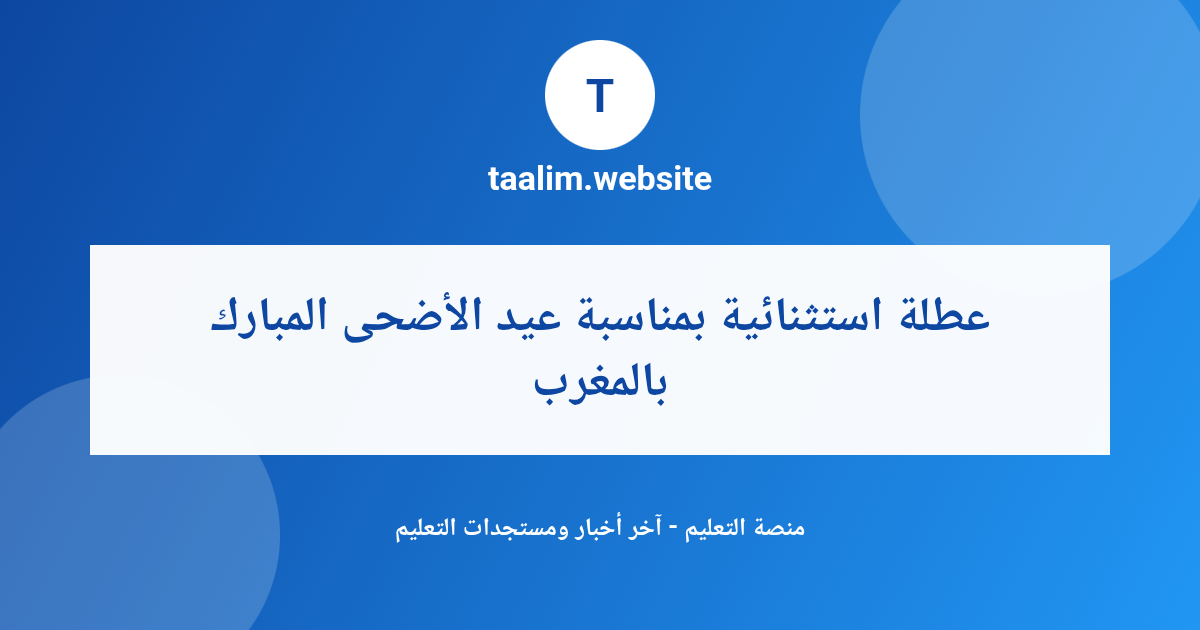 T

taalim.website

عطلة استثنائية بمناسبة عيد الأضحى المبارك بالمغرب

منصة التعليم - آخر أخبار ومستجدات التعليم